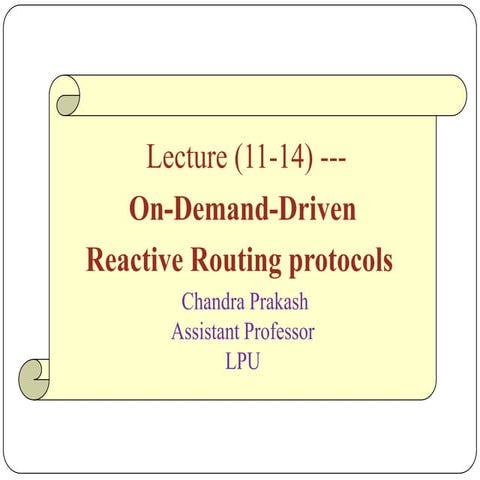 Lecture (11-14) ---
On-Demand-Driven
Reactive Routing protocols
Chandra Prakash
Assistant Professor
LPU